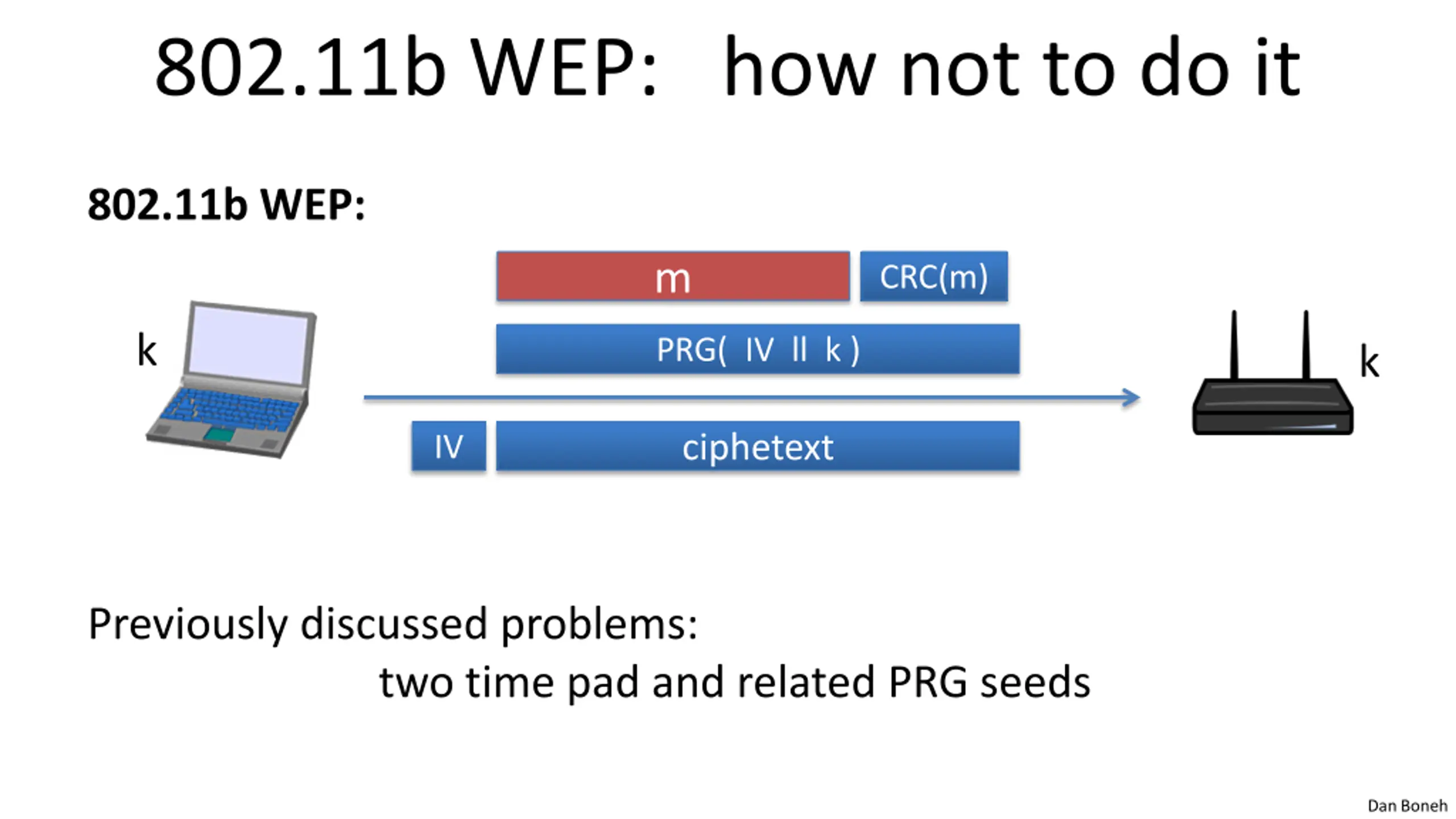 802.11b WEP: how not to do it

802.11b WEP:

k

m

CRC(m)

PRG( IV ll k )

k

IV

ciphetext

Previously discussed problems:

two time pad and related PRG seeds

Dan Boneh